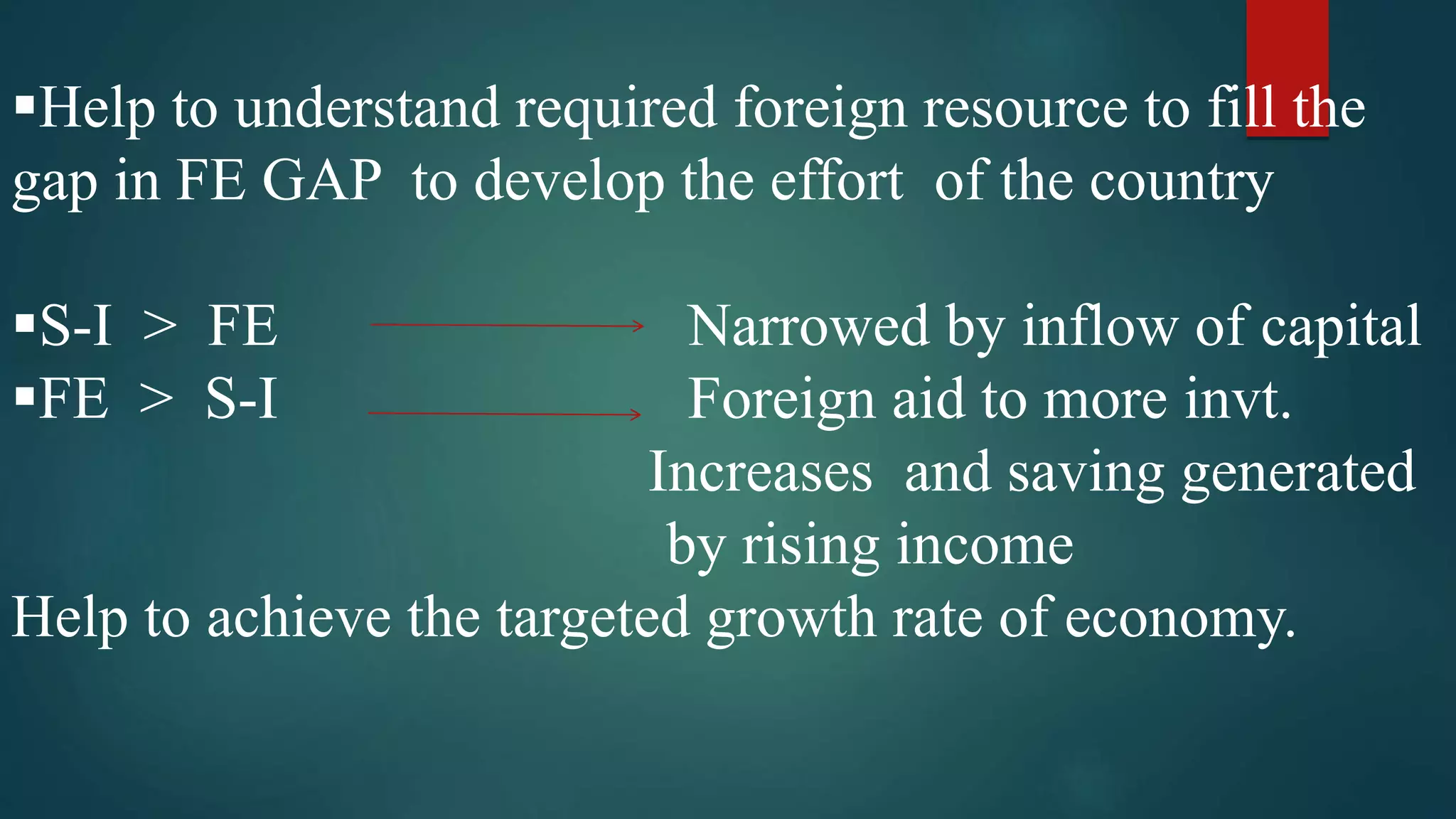 ▪Help to understand required foreign resource to fill the gap in FE GAP to develop the effort of the country

▪S-I > FE → Narrowed by inflow of capital
▪FE > S-I → Foreign aid to more invt. Increases and saving generated by rising income

Help to achieve the targeted growth rate of economy.